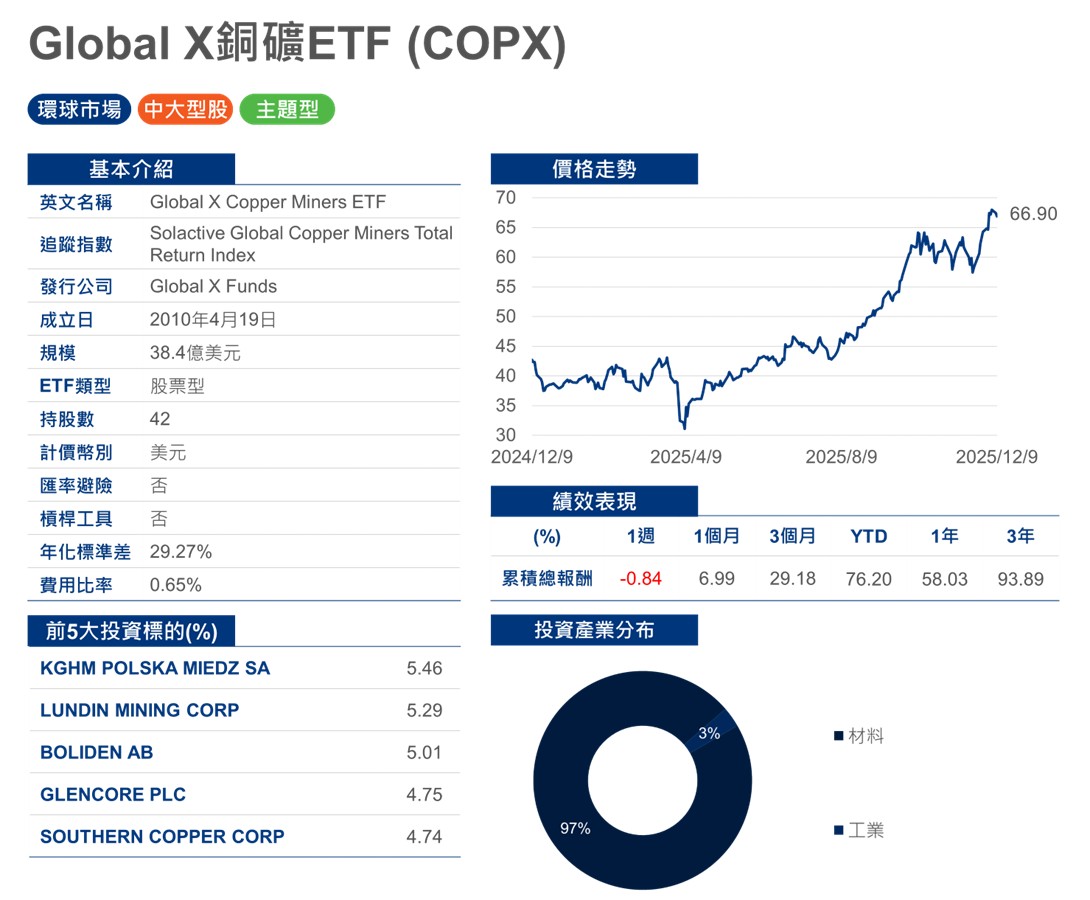 Global X銅礦ETF (COPX)

環球市場 中大型股 主題型

基本介紹

| 英文名稱 | Global X Copper Miners ETF |
|---|---|
| 追蹤指數 | Solactive Global Copper Miners Total Return Index |
| 發行公司 | Global X Funds |
| 成立日 | 2010年4月19日 |
| 規模 | 38.4億美元 |
| ETF類型 | 股票型 |
| 持股數 | 42 |
| 計價幣別 | 美元 |
| 匯率避險 | 否 |
| 槓桿工具 | 否 |
| 年化標準差 | 29.27% |
| 費用比率 | 0.65% |

前5大投資標的(%)

| KGHM POLSKA MIEDZ SA | 5.46 |
|---|---|
| LUNDIN MINING CORP | 5.29 |
| BOLIDEN AB | 5.01 |
| GLENCORE PLC | 4.75 |
| SOUTHERN COPPER CORP | 4.74 |

價格走勢

70 65 60 55 50 45 40 35 30

66.90

2024/12/9 2025/4/9 2025/8/9 2025/12/9

績效表現

| (%) | 1週 | 1個月 | 3個月 | YTD | 1年 | 3年 |
|---|---|---|---|---|---|---|
| 累積總報酬 | -0.84 | 6.99 | 29.18 | 76.20 | 58.03 | 93.89 |

投資產業分布

3%
97%
材料
工業